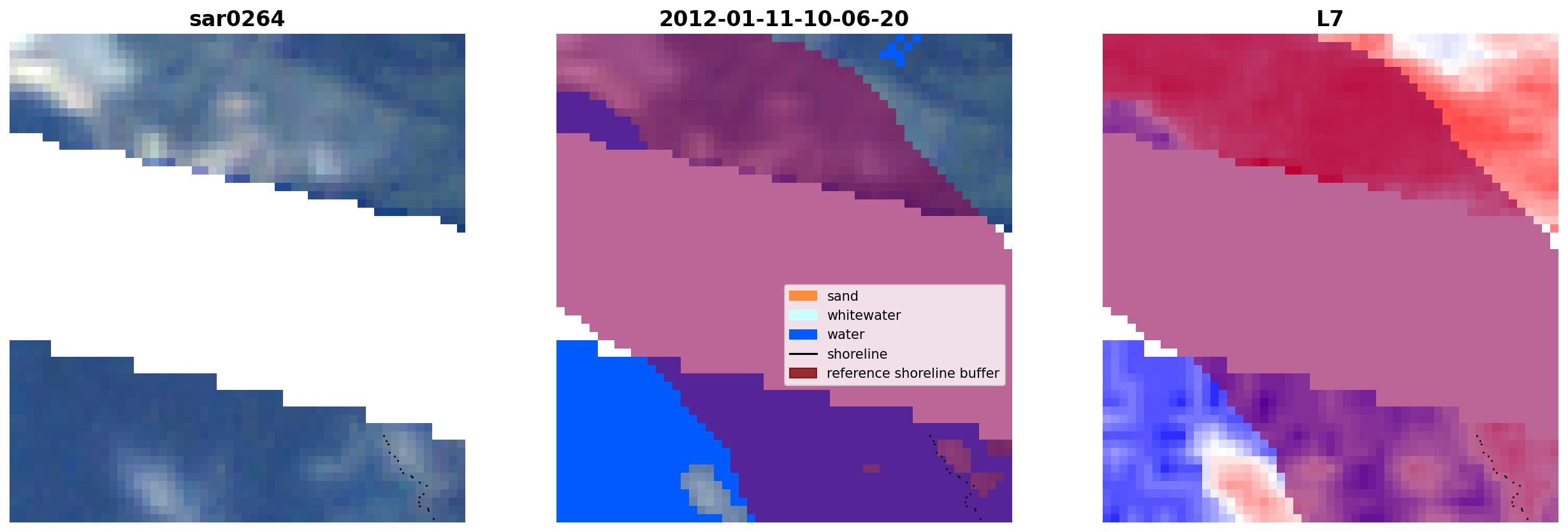 sar0264

2012-01-11-10-06-20

sand
whitewater
water
shoreline
reference shoreline buffer

L7